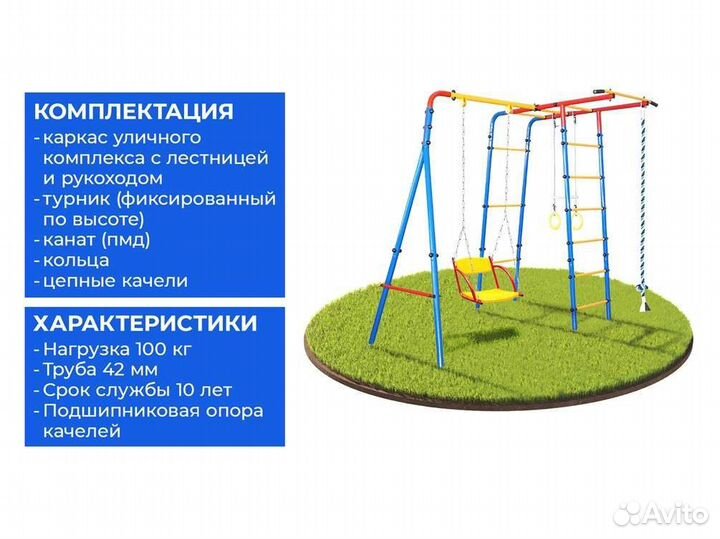 КОМПЛЕКТАЦИЯ
- каркас уличного комплекса с лестницей и рукоходом
- турник (фиксированный по высоте)
- канат (пмд)
- кольца
- цепные качели

ХАРАКТЕРИСТИКИ
- Нагрузка 100 кг
- Труба 42 мм
- Срок службы 10 лет
- Подшипниковая опора качелей

Avito